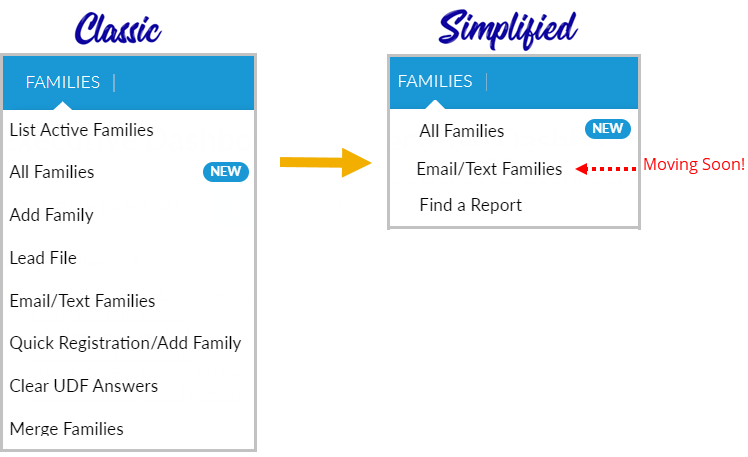 Classic

FAMILIES |

List Active Families

All Families NEW

Add Family

Lead File

Email/Text Families

Quick Registration/Add Family

Clear UDF Answers

Merge Families

Simplified

FAMILIES |

All Families NEW

Email/Text Families

Moving Soon!

Find a Report